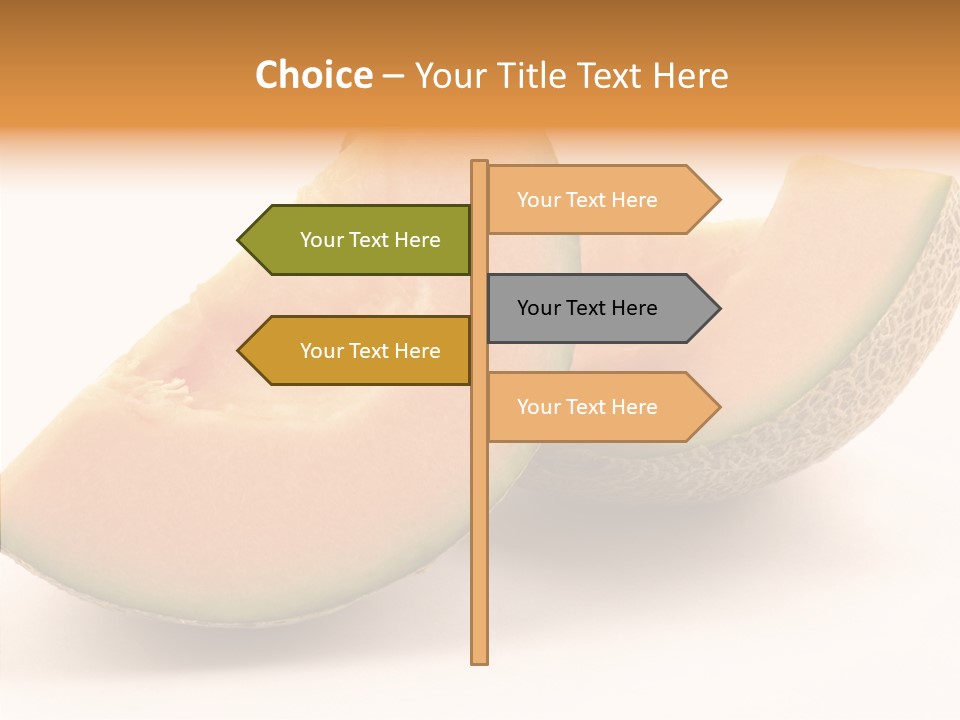 Choice – Your Title Text Here

Your Text Here

Your Text Here

Your Text Here

Your Text Here

Your Text Here